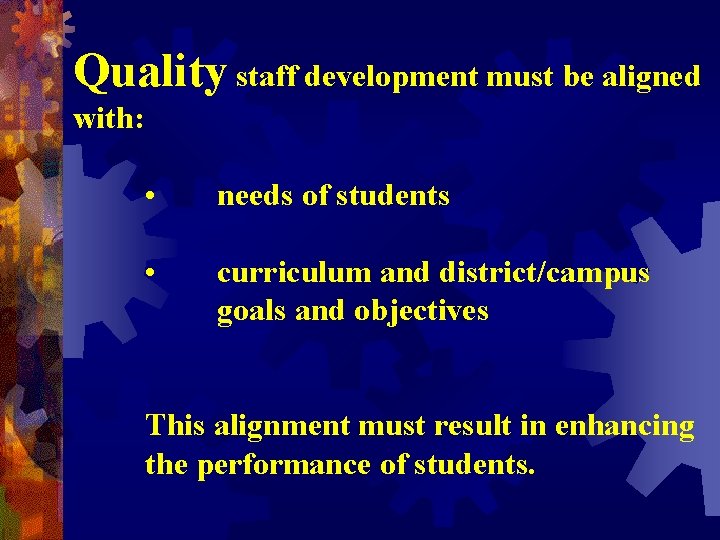 Quality staff development must be aligned with:

• needs of students

• curriculum and district/campus goals and objectives

This alignment must result in enhancing the performance of students.